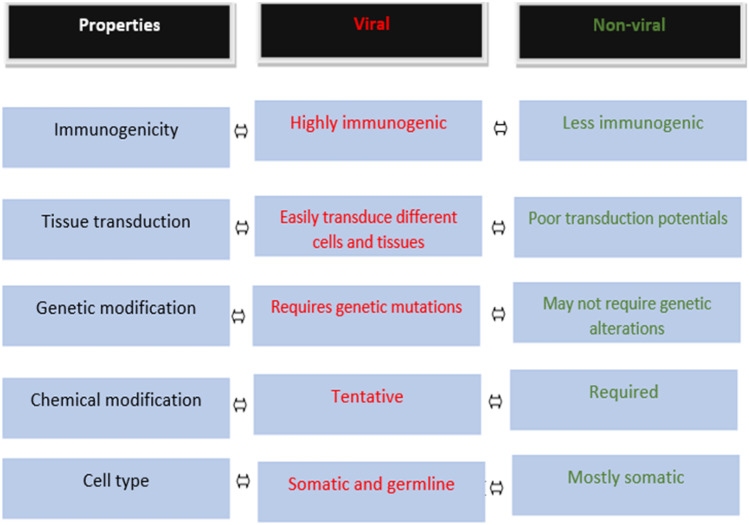 | Properties | Viral | Non-viral |
|---|---|---|
| Immunogenicity | Highly immunogenic | Less immunogenic |
| Tissue transduction | Easily transduce different cells and tissues | Poor transduction potentials |
| Genetic modification | Requires genetic mutations | May not require genetic alterations |
| Chemical modification | Tentative | Required |
| Cell type | Somatic and germline | Mostly somatic |